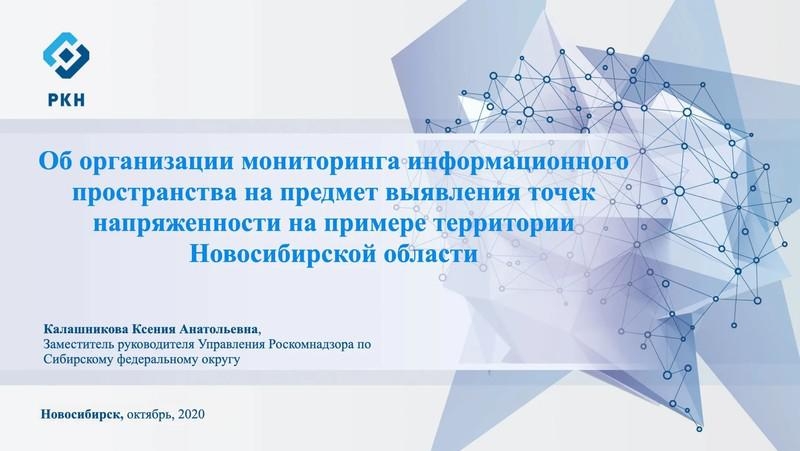 РКН

Об организации мониторинга информационного пространства на предмет выявления точек напряженности на примере территории Новосибирской области

Калашникова Ксения Анатольевна,
Заместитель руководителя Управления Роскомнадзора по Сибирскому федеральному округу

Новосибирск, октябрь, 2020